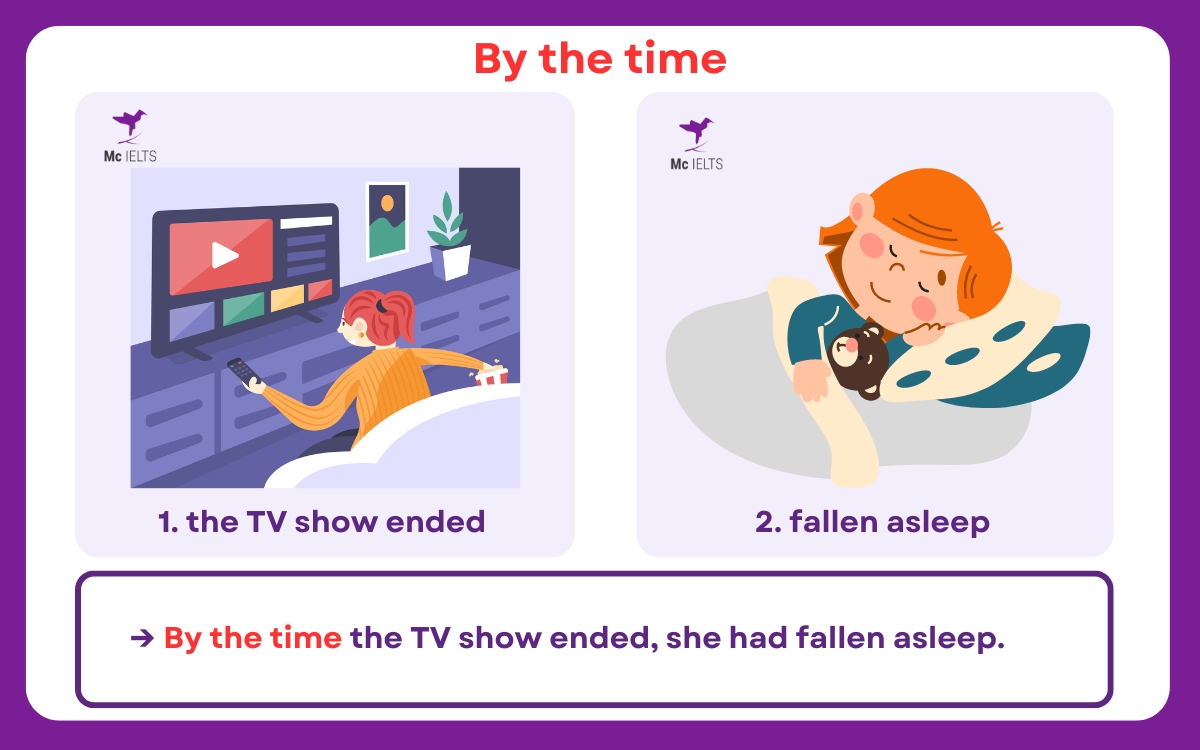 By the time

Mc IELTS

1. the TV show ended

Mc IELTS

2. fallen asleep

→ By the time the TV show ended, she had fallen asleep.